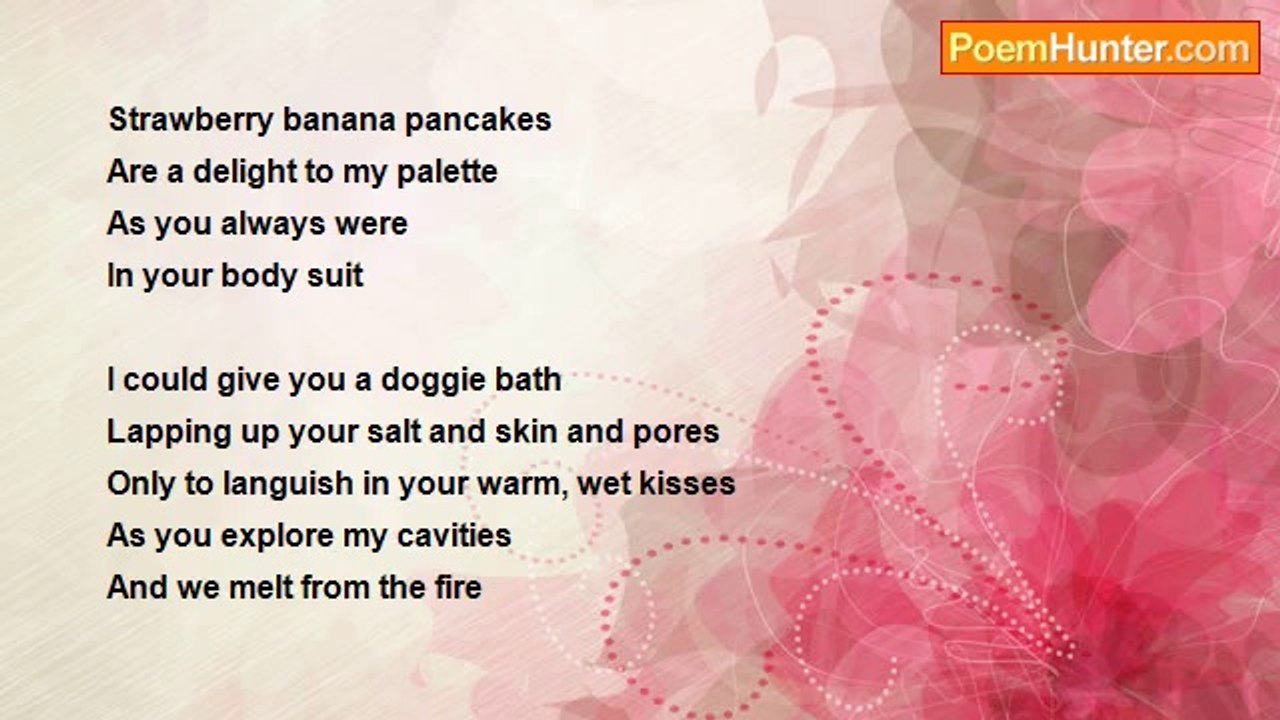 PoemHunter.com

Strawberry banana pancakes
Are a delight to my palette
As you always were
In your body suit

I could give you a doggie bath
Lapping up your salt and skin and pores
Only to languish in your warm, wet kisses
As you explore my cavities
And we melt from the fire